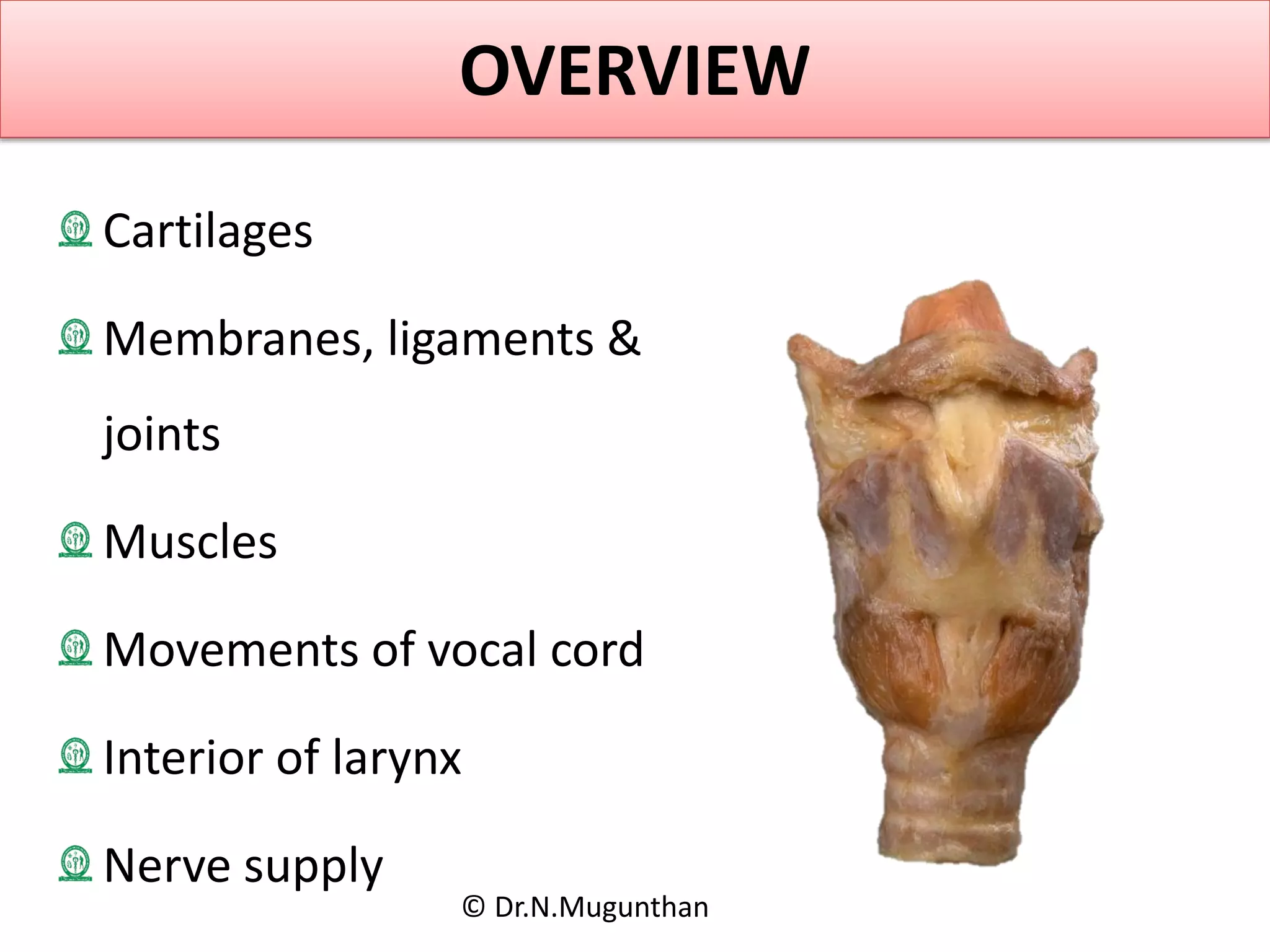 OVERVIEW

Cartilages

Membranes, ligaments & joints

Muscles

Movements of vocal cord

Interior of larynx

Nerve supply

© Dr.N.Mugunthan